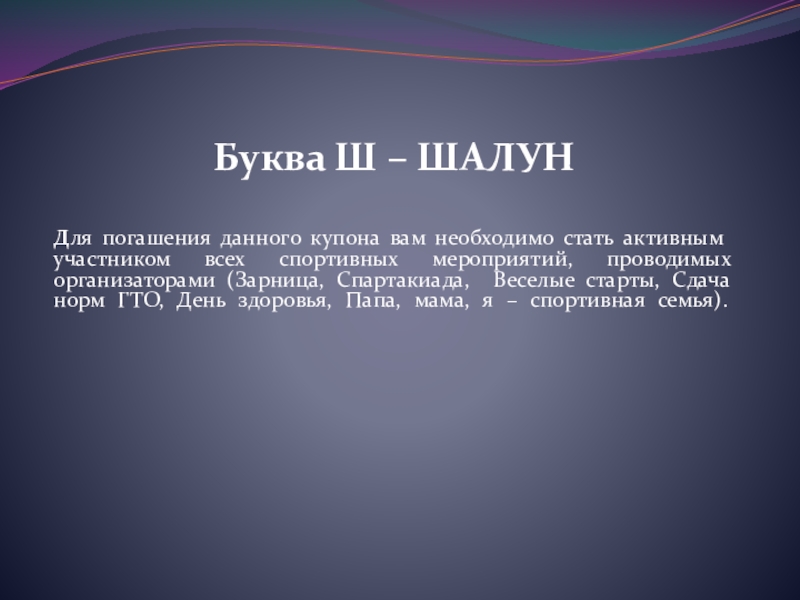 Буква Ш – ШАЛУН

Для погашения данного купона вам необходимо стать активным участником всех спортивных мероприятий, проводимых организаторами (Зарница, Спартакиада, Веселые старты, Сдача норм ГТО, День здоровья, Папа, мама, я – спортивная семья).